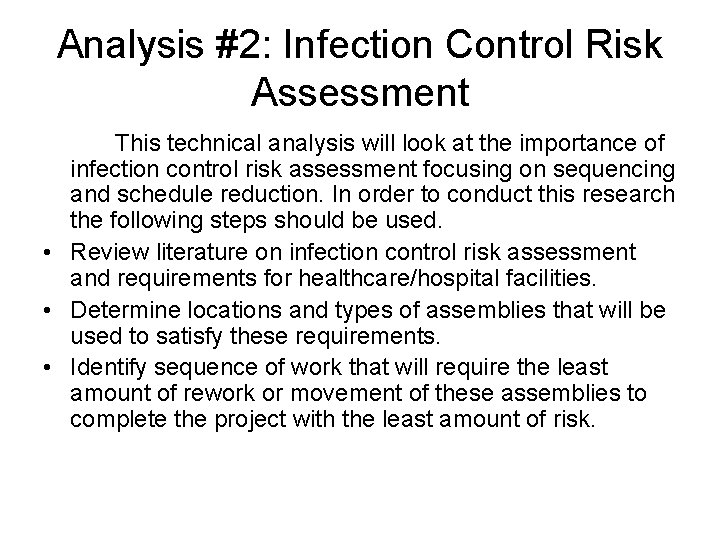 Analysis #2: Infection Control Risk Assessment

This technical analysis will look at the importance of infection control risk assessment focusing on sequencing and schedule reduction. In order to conduct this research the following steps should be used.

• Review literature on infection control risk assessment and requirements for healthcare/hospital facilities.
• Determine locations and types of assemblies that will be used to satisfy these requirements.
• Identify sequence of work that will require the least amount of rework or movement of these assemblies to complete the project with the least amount of risk.